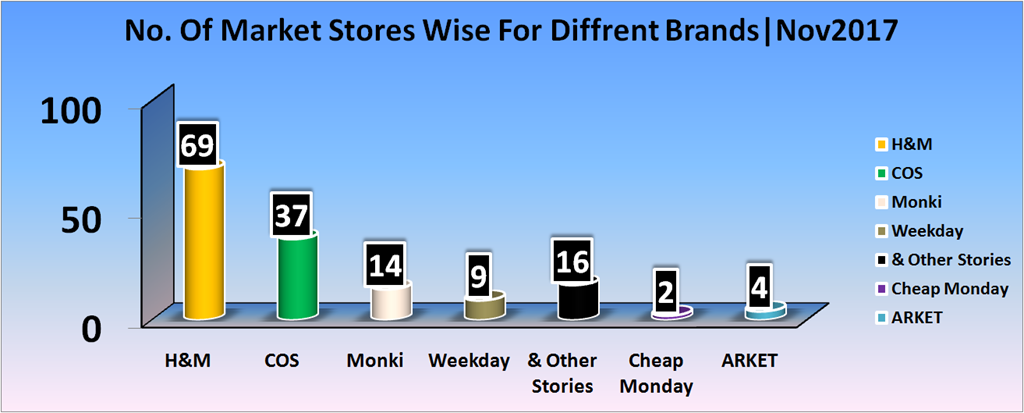 No. Of Market Stores Wise For Diffrent Brands|Nov2017

100
50
0

69
37
14
9
16
2
4

H&M
COS
Monki
Weekday
& Other Stories
Cheap Monday
ARKET

H&M
COS
Monki
Weekday
& Other Stories
Cheap Monday
ARKET